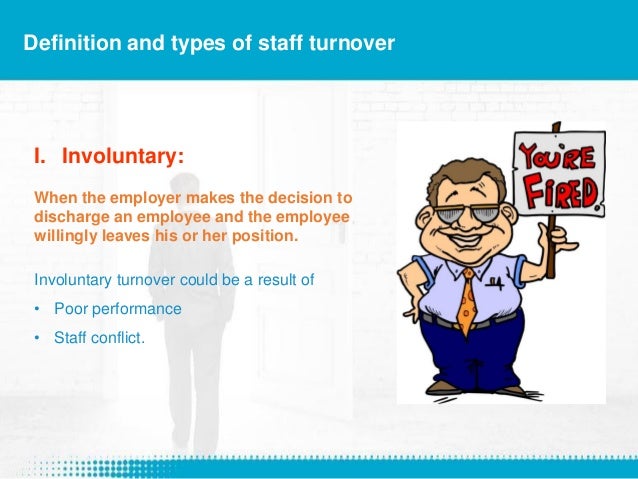 Definition and types of staff turnover

I. Involuntary:

When the employer makes the decision to discharge an employee and the employee willingly leaves his or her position.

Involuntary turnover could be a result of

• Poor performance

• Staff conflict.

YOU'RE FIRED